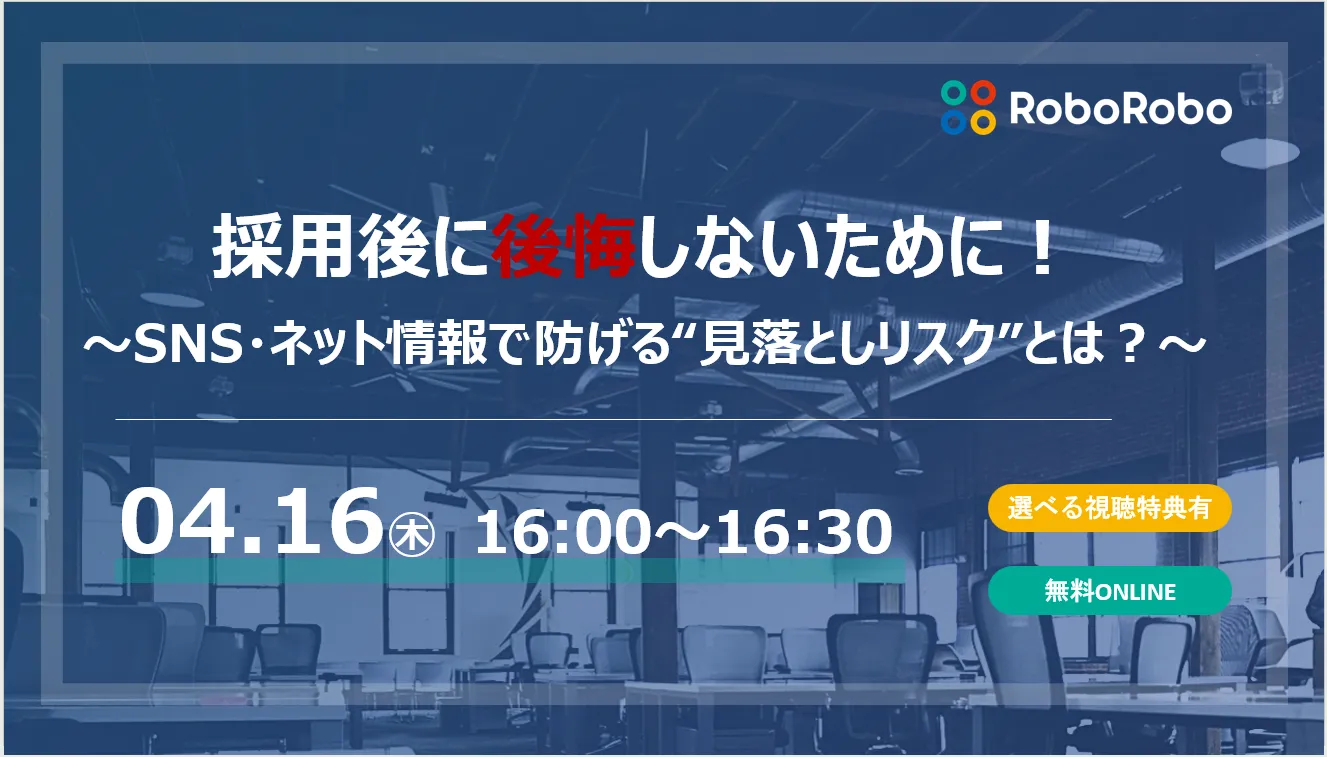 RoboRobo

採用後に後悔しないために！
～SNS･ネット情報で防げる“見落としリスク”とは？～

04.16㊍ 16:00～16:30

選べる視聴特典有

無料ONLINE